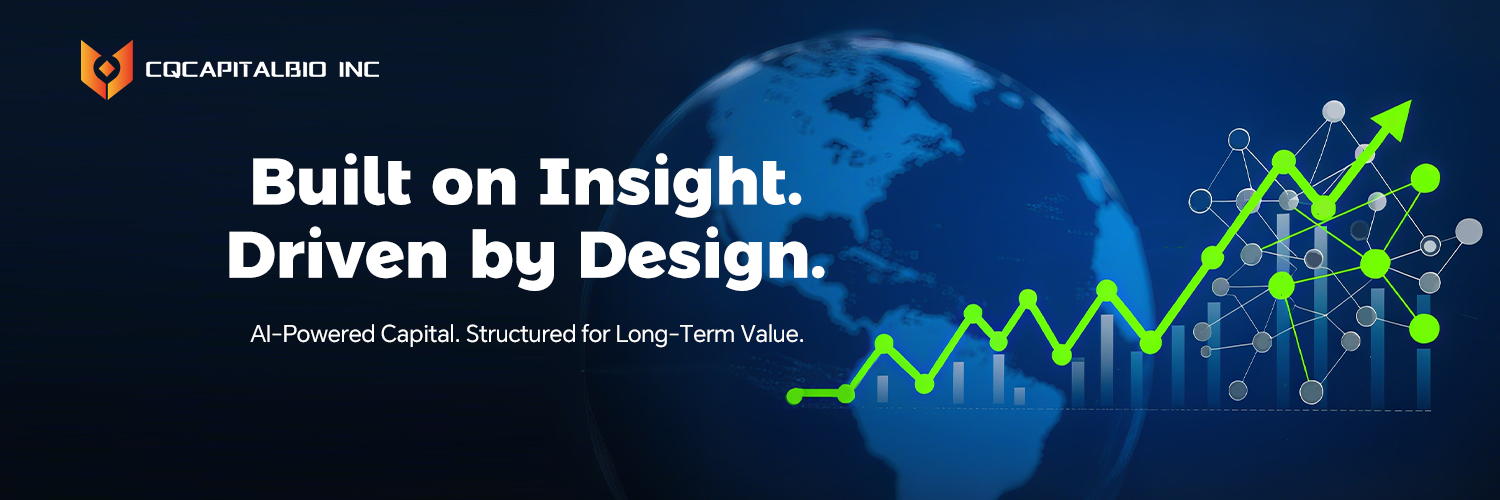 CQCAPITALBIO INC

Built on Insight.
Driven by Design.

AI-Powered Capital. Structured for Long-Term Value.